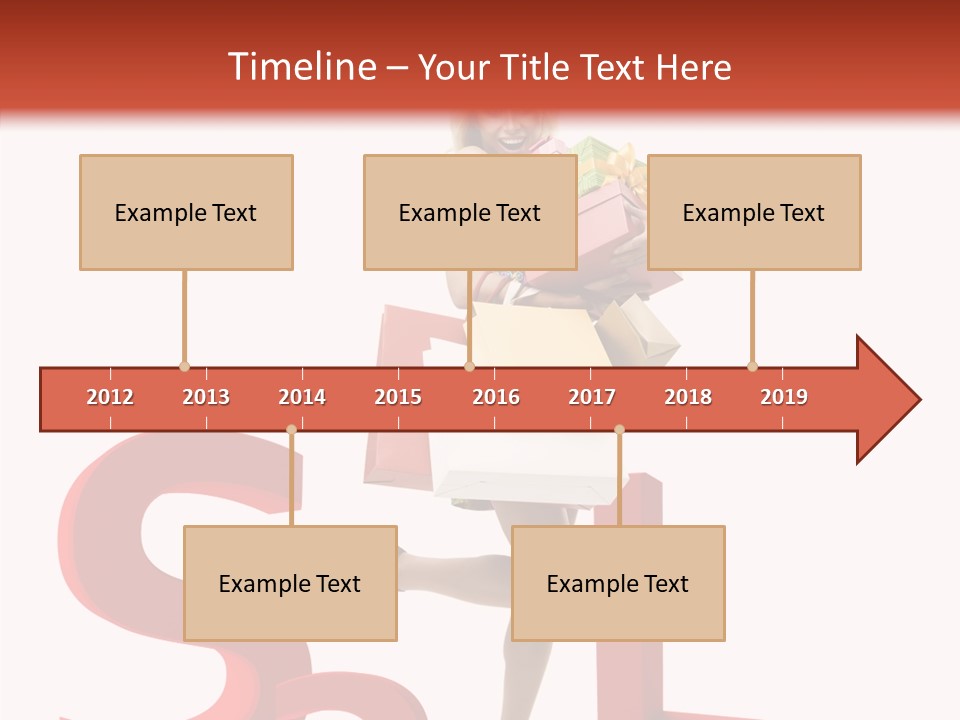 Timeline – Your Title Text Here

Example Text

Example Text

Example Text

2012 2013 2014 2015 2016 2017 2018 2019

Example Text

Example Text